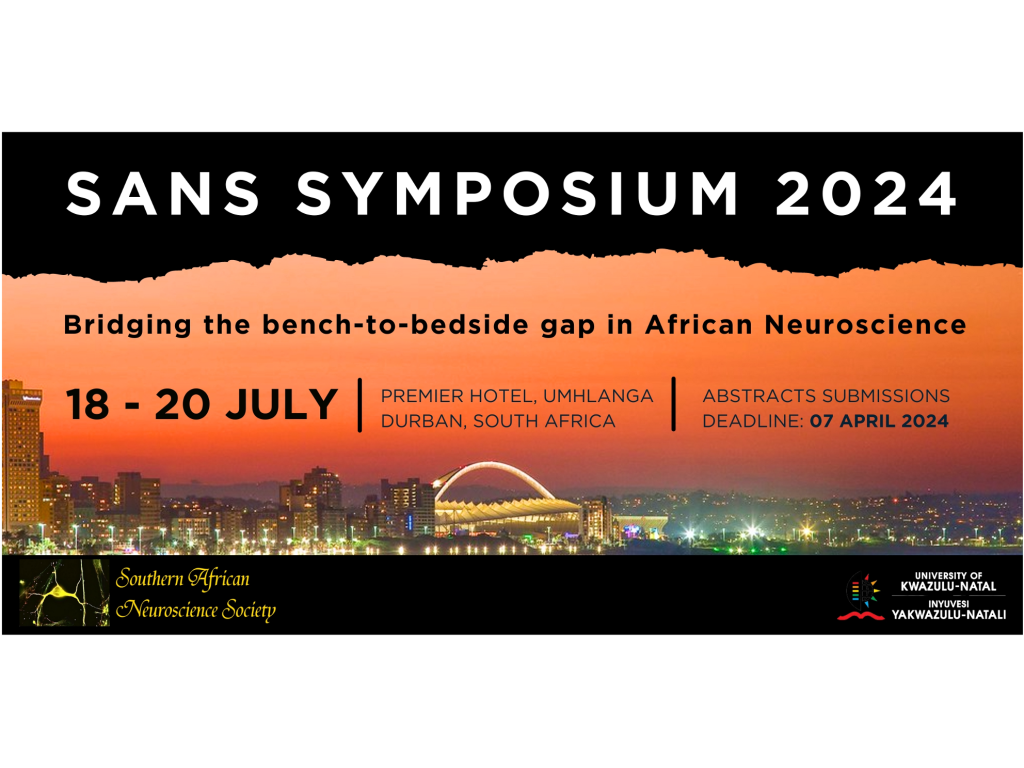 SANS SYMPOSIUM 2024

Bridging the bench-to-bedside gap in African Neuroscience

18 - 20 JULY

PREMIER HOTEL, UMHLANGA
DURBAN, SOUTH AFRICA

ABSTRACTS SUBMISSIONS
DEADLINE: 07 APRIL 2024

Southern African
Neuroscience Society

UNIVERSITY OF
KWAZULU-NATAL
INYUVESI
YAKWAZULU-NATALI